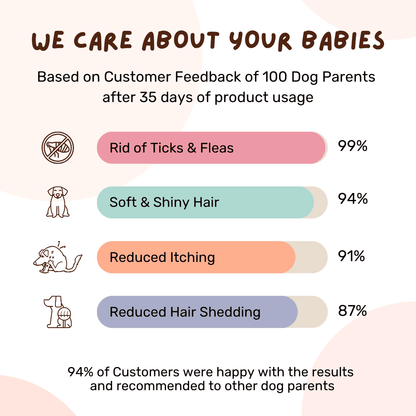 WE CARE ABOUT YOUR BABIES

Based on Customer Feedback of 100 Dog Parents after 35 days of product usage

Rid of Ticks & Fleas 99%

Soft & Shiny Hair 94%

Reduced Itching 91%

Reduced Hair Shedding 87%

94% of Customers were happy with the results and recommended to other dog parents